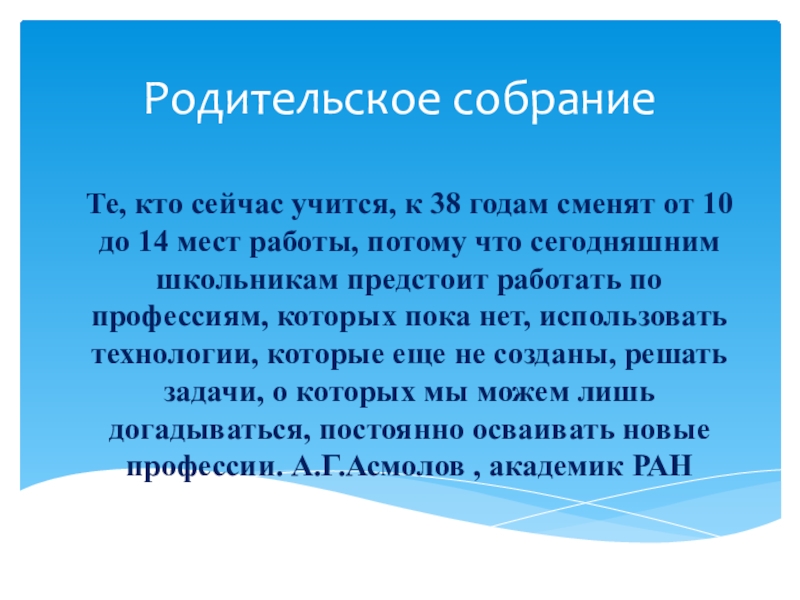 Родительское собрание

Те, кто сейчас учится, к 38 годам сменят от 10 до 14 мест работы, потому что сегодняшним школьникам предстоит работать по профессиям, которых пока нет, использовать технологии, которые еще не созданы, решать задачи, о которых мы можем лишь догадываться, постоянно осваивать новые профессии. А.Г.Асмолов , академик РАН